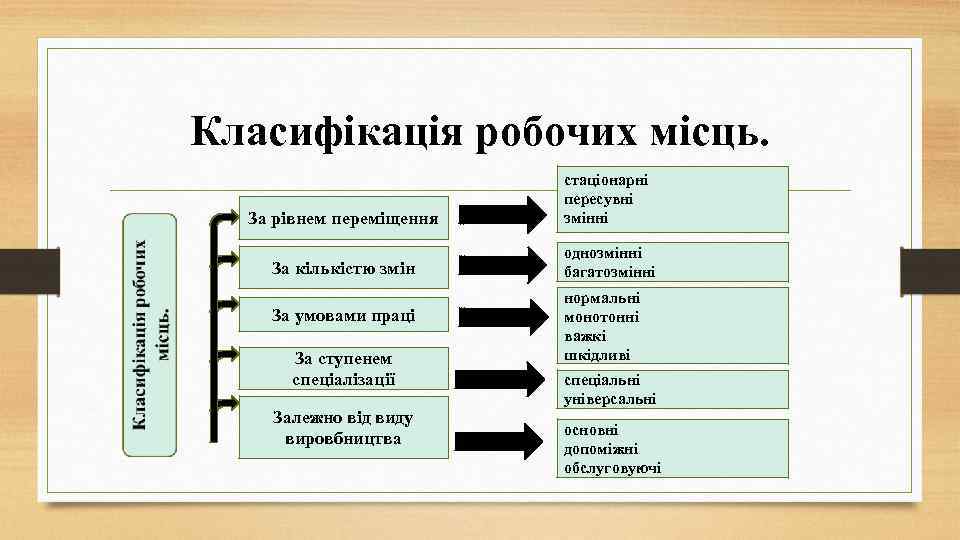 Класифікація робочих місць.

Класифікація робочих місць.

За рівнем переміщення

За кількістю змін

За умовами праці

За ступенем спеціалізації

Залежно від виду виробництва

стаціонарні
пересувні
змінні

однозмінні
багатозмінні

нормальні
монотонні
важкі
шкідливі

спеціальні
універсальні

основні
допоміжні
обслуговуючі